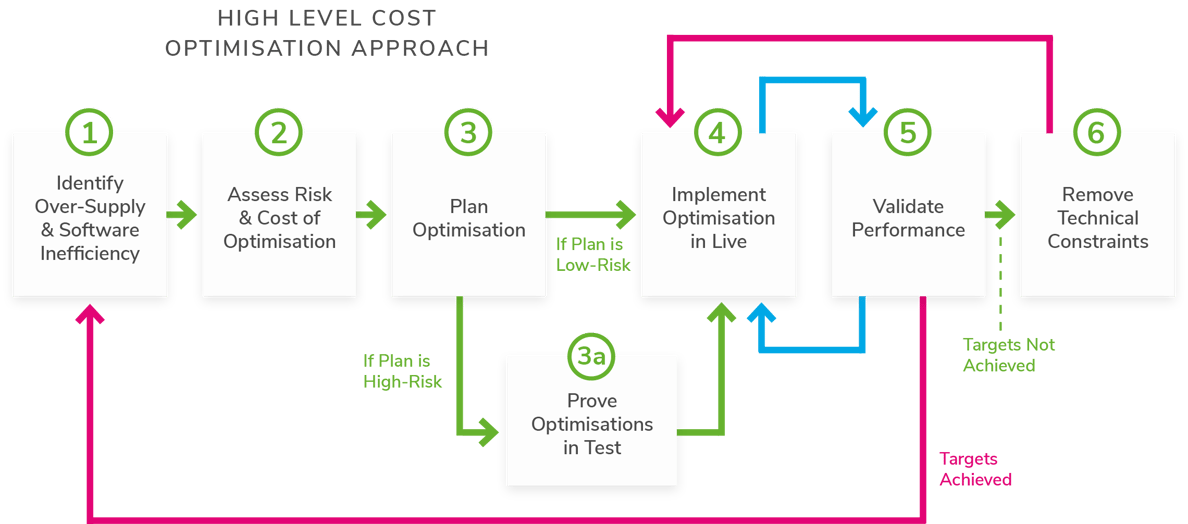 HIGH LEVEL COST OPTIMISATION APPROACH

1
Identify Over-Supply & Software Inefficiency

2
Assess Risk & Cost of Optimisation

3
Plan Optimisation

If Plan is Low-Risk

If Plan is High-Risk

3a
Prove Optimisations in Test

4
Implement Optimisation in Live

5
Validate Performance

Targets Not Achieved

Targets Achieved

6
Remove Technical Constraints